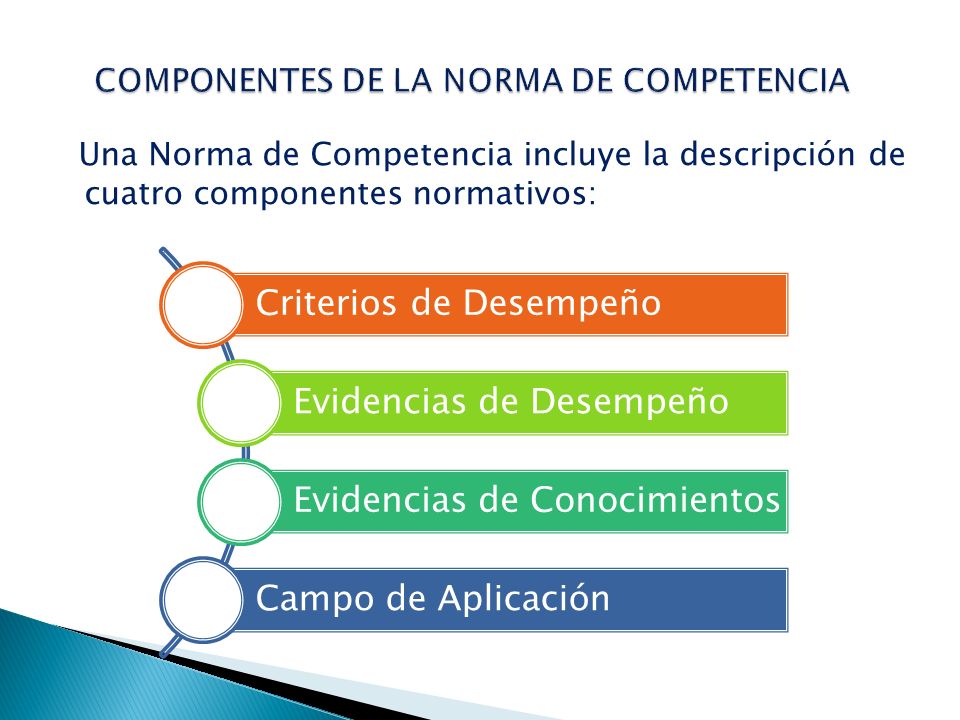 COMPONENTES DE LA NORMA DE COMPETENCIA

Una Norma de Competencia incluye la descripción de cuatro componentes normativos:

Criterios de Desempeño

Evidencias de Desempeño

Evidencias de Conocimientos

Campo de Aplicación